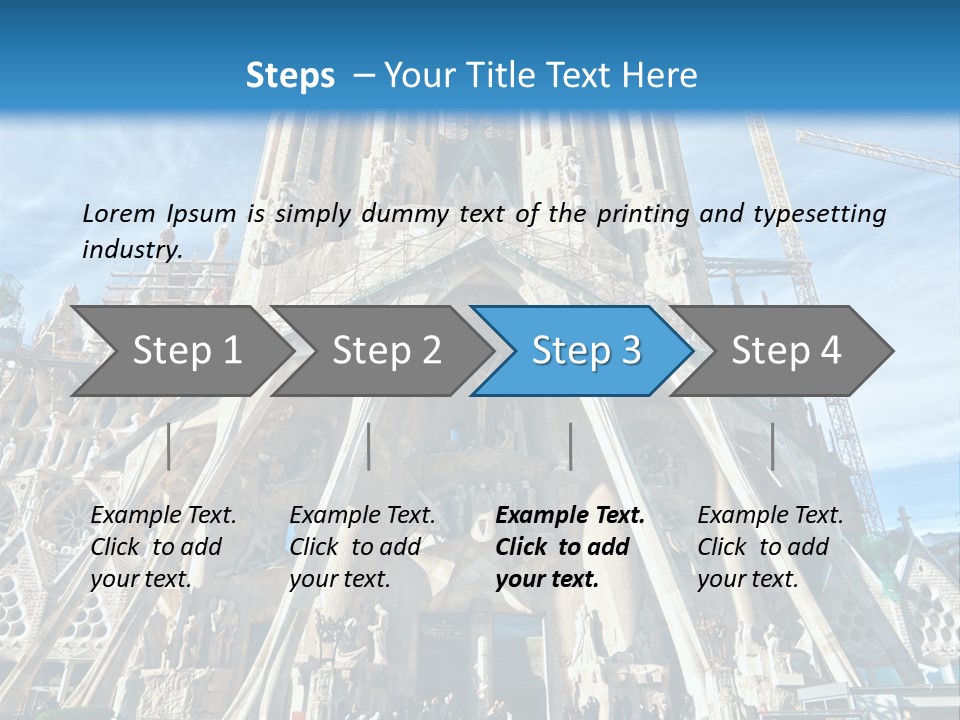 Steps – Your Title Text Here

Lorem Ipsum is simply dummy text of the printing and typesetting industry.

Step 1

Step 2

Step 3

Step 4

Example Text. Click to add your text.

Example Text. Click to add your text.

Example Text. Click to add your text.

Example Text. Click to add your text.